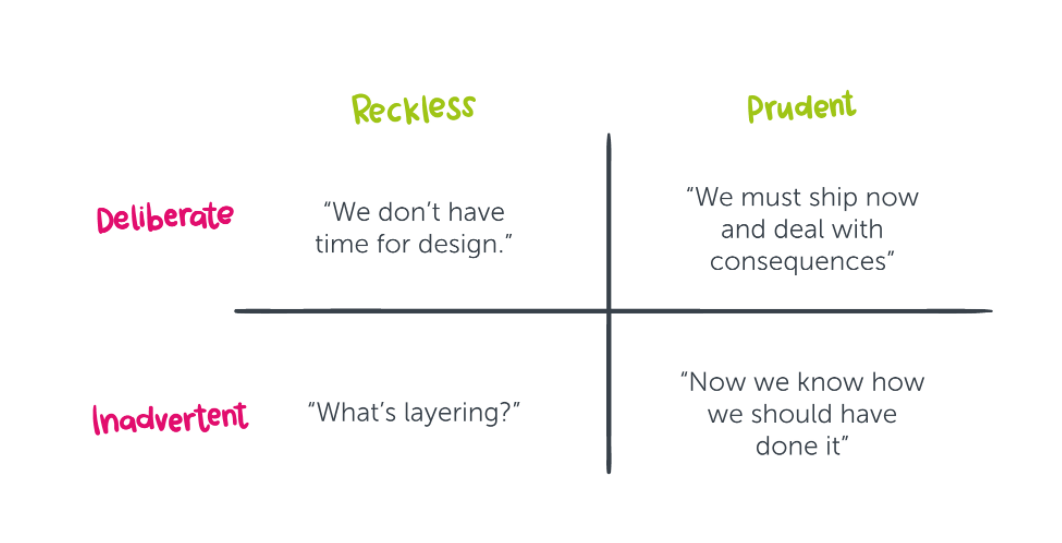 |  | Reckless | Prudent |
|---|---|---|
| Deliberate | “We don’t have time for design.” | “We must ship now and deal with consequences” |
| Inadvertent | “What’s layering?” | “Now we know how we should have done it” |